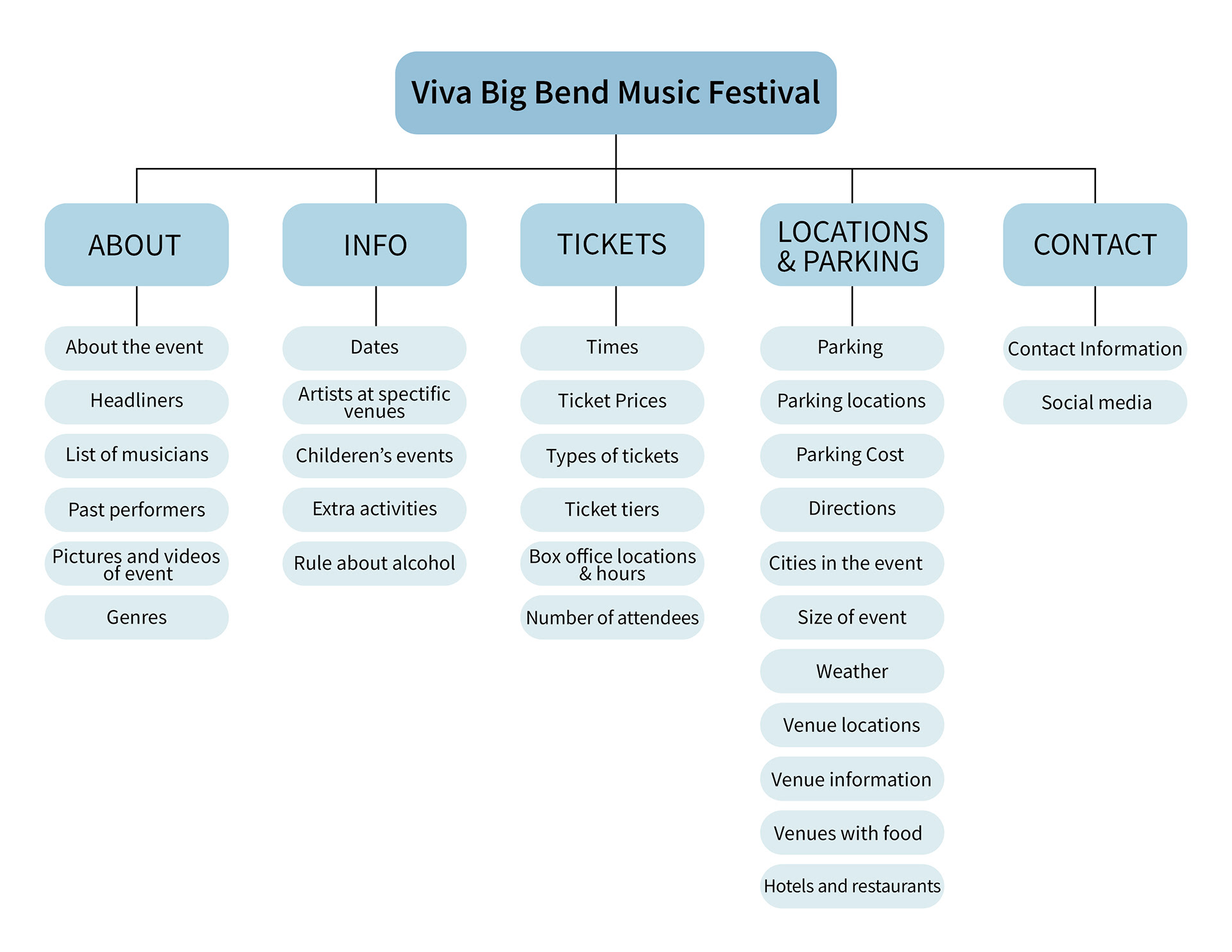 Viva Big Bend Music Festival

ABOUT

About the event

Headliners

List of musicians

Past performers

Pictures and videos of event

Genres

INFO

Dates

Artists at spectific venues

Childeren's events

Extra activities

Rule about alcohol

TICKETS

Times

Ticket Prices

Types of tickets

Ticket tiers

Box office locations & hours

Number of attendees

LOCATIONS & PARKING

Parking

Parking locations

Parking Cost

Directions

Cities in the event

Size of event

Weather

Venue locations

Venue information

Venues with food

Hotels and restaurants

CONTACT

Contact Information

Social media